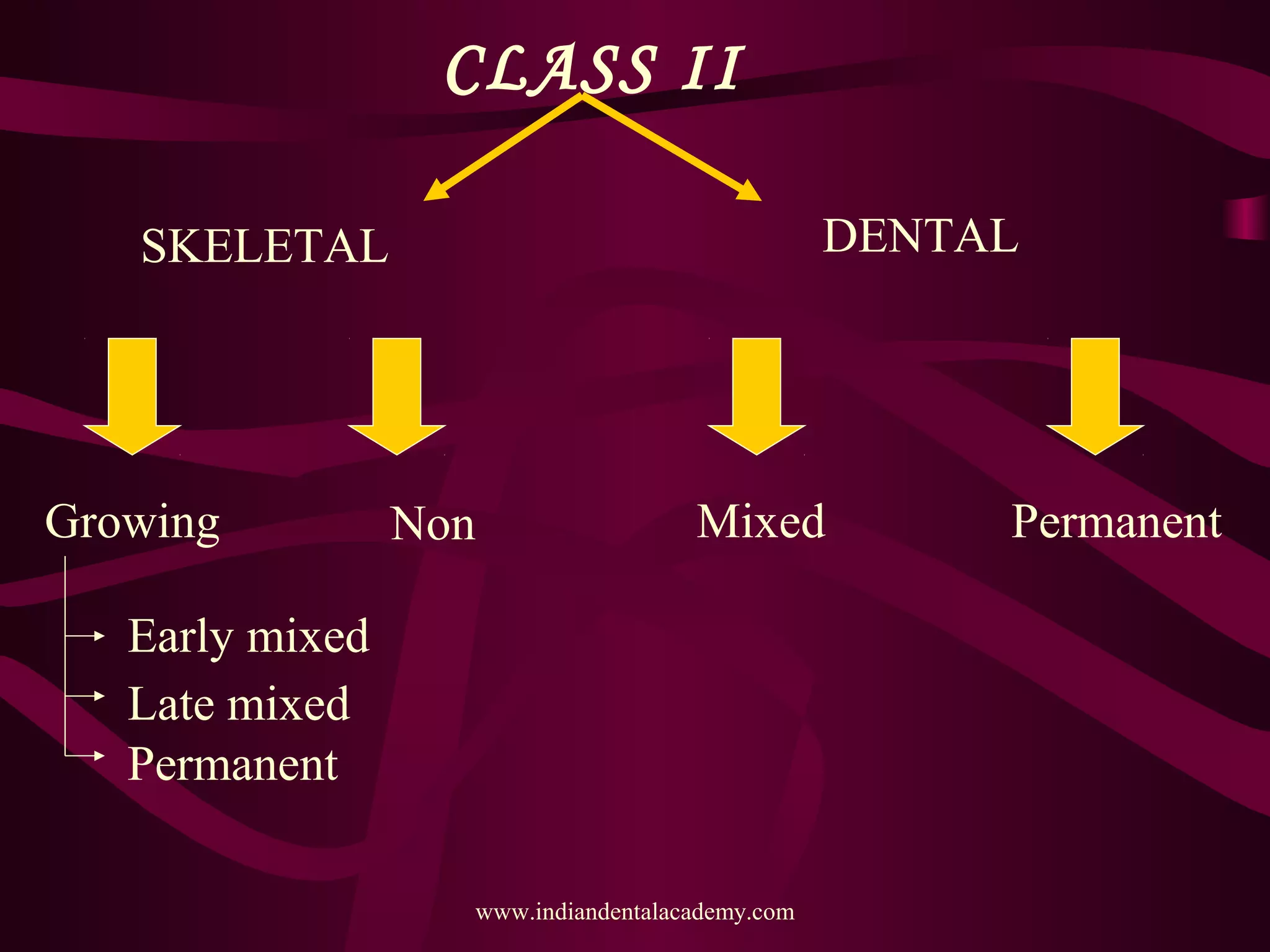 CLASS II

SKELETAL

DENTAL

Growing

Non

Mixed

Permanent

Early mixed

Late mixed

Permanent

www.indiandentalacademy.com